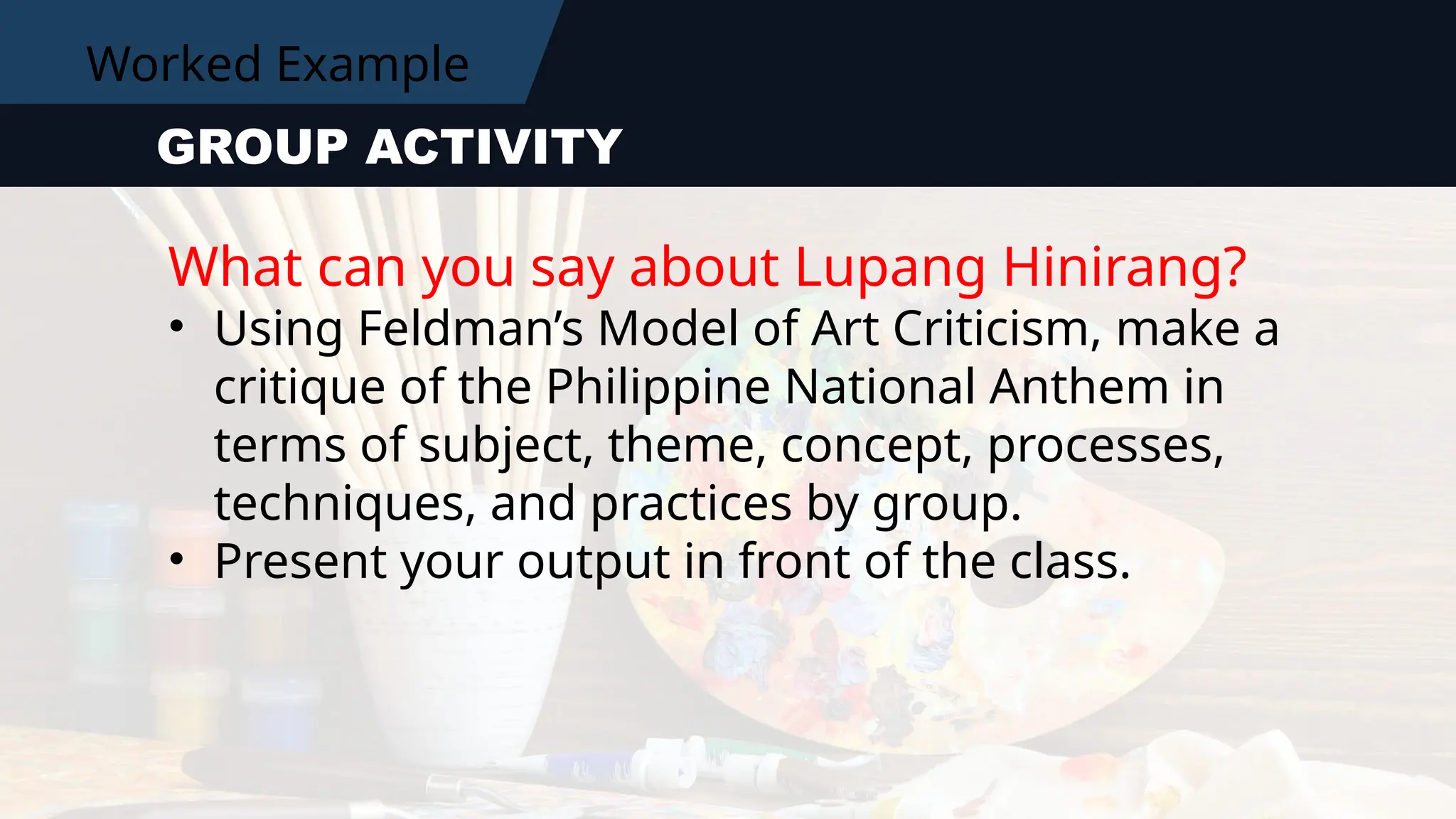 Worked Example

GROUP ACTIVITY

What can you say about Lupang Hinirang?

• Using Feldman's Model of Art Criticism, make a critique of the Philippine National Anthem in terms of subject, theme, concept, processes, techniques, and practices by group.
• Present your output in front of the class.